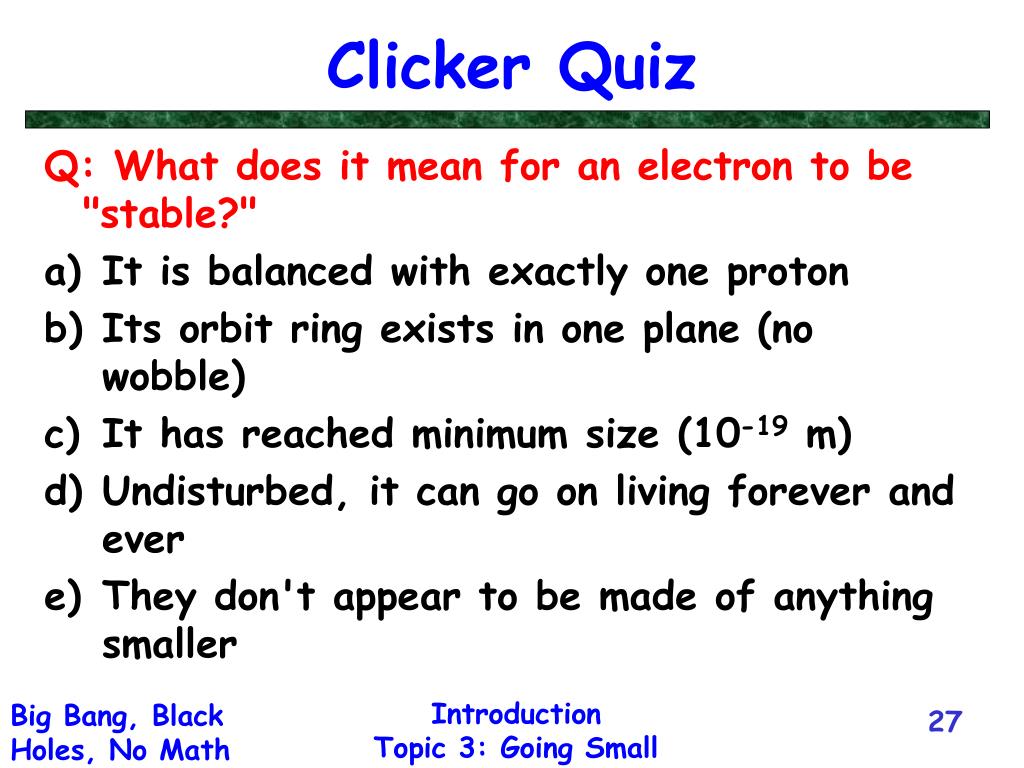 Clicker Quiz

Q: What does it mean for an electron to be "stable?"

a) It is balanced with exactly one proton
b) Its orbit ring exists in one plane (no wobble)
c) It has reached minimum size ($10^{-19}$ m)
d) Undisturbed, it can go on living forever and ever
e) They don't appear to be made of anything smaller

Big Bang, Black Holes, No Math

Introduction
Topic 3: Going Small

27